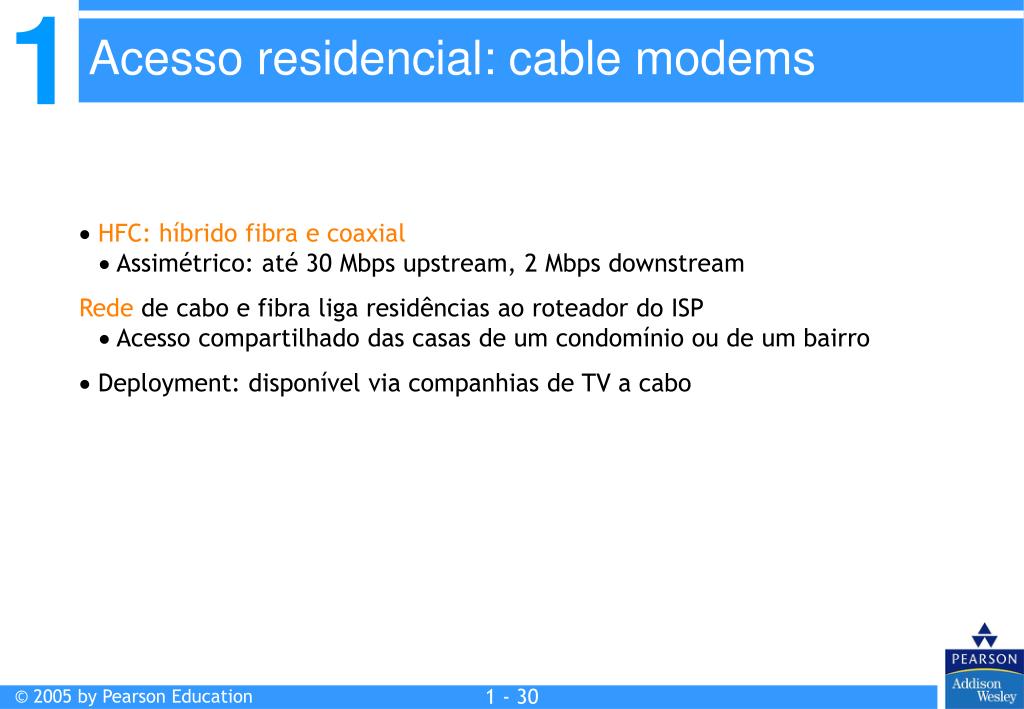 1

Acesso residencial: cable modems

• HFC: híbrido fibra e coaxial
  • Assimétrico: até 30 Mbps upstream, 2 Mbps downstream

Rede de cabo e fibra liga residências ao roteador do ISP
  • Acesso compartilhado das casas de um condomínio ou de um bairro

• Deployment: disponível via companhias de TV a cabo

© 2005 by Pearson Education

1 - 30

PEARSON

Addison Wesley